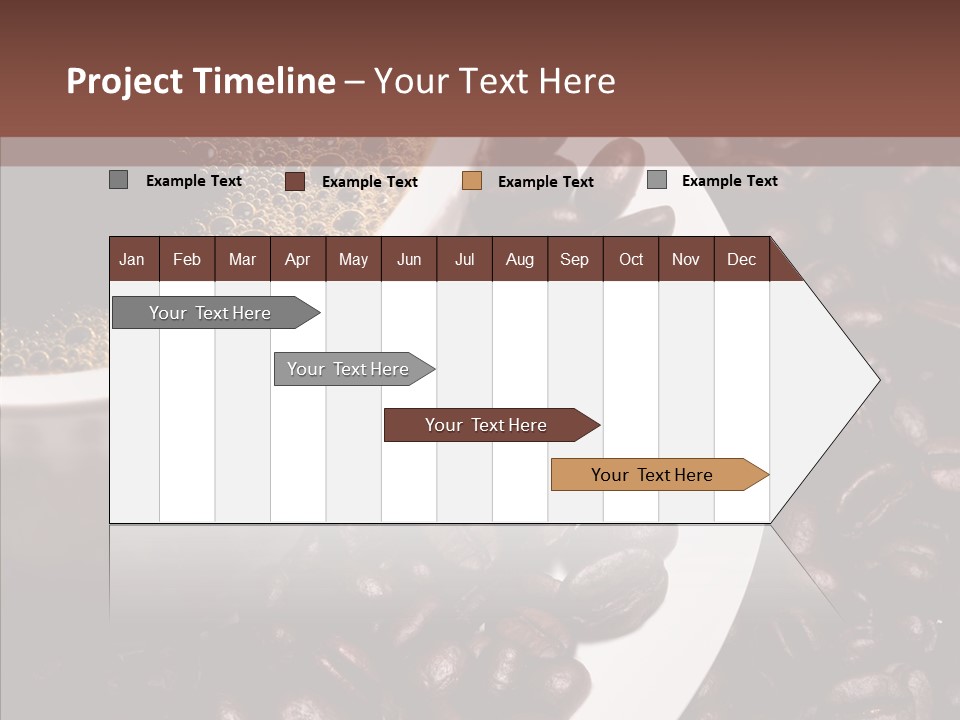 Project Timeline – Your Text Here

Example Text Example Text Example Text Example Text

| Jan | Feb | Mar | Apr | May | Jun | Jul | Aug | Sep | Oct | Nov | Dec |
|---|---|---|---|---|---|---|---|---|---|---|---|

Your Text Here

Your Text Here

Your Text Here

Your Text Here